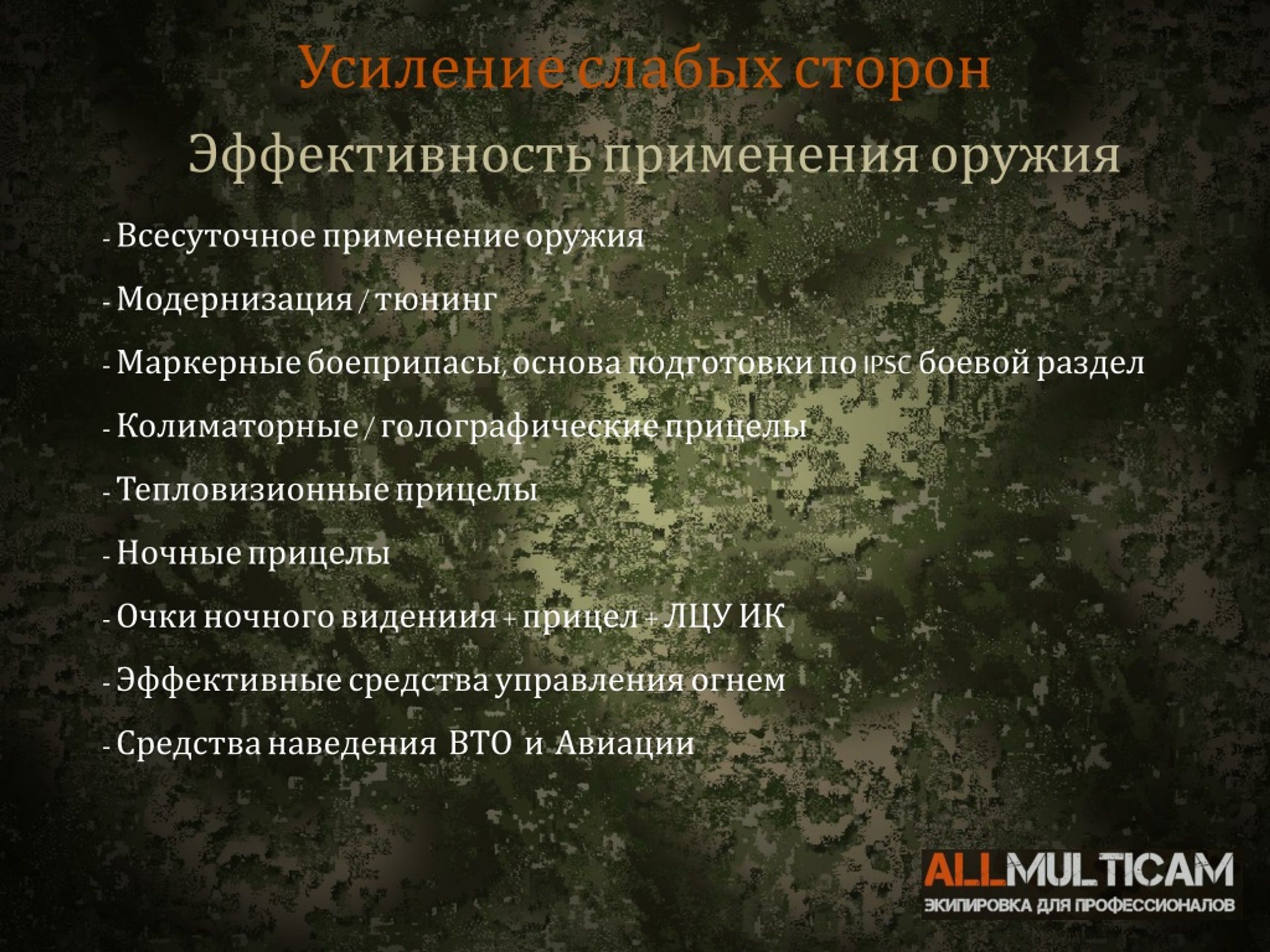 Усиление слабых сторон

Эффективность применения оружия

- Всесуточное применение оружия

- Модернизация / тюнинг

- Маркерные боеприпасы, основа подготовки по IPSC боевой раздел

- Колиматорные / голографические прицелы

- Тепловизионные прицелы

- Ночные прицелы

- Очки ночного видениия + прицел + ЛЦУ ИК

- Эффективные средства управления огнем

- Средства наведения ВТО и Авиации

ALLMULTICAM
ЭКИПИРОВКА ДЛЯ ПРОФЕССИОНАЛОВ